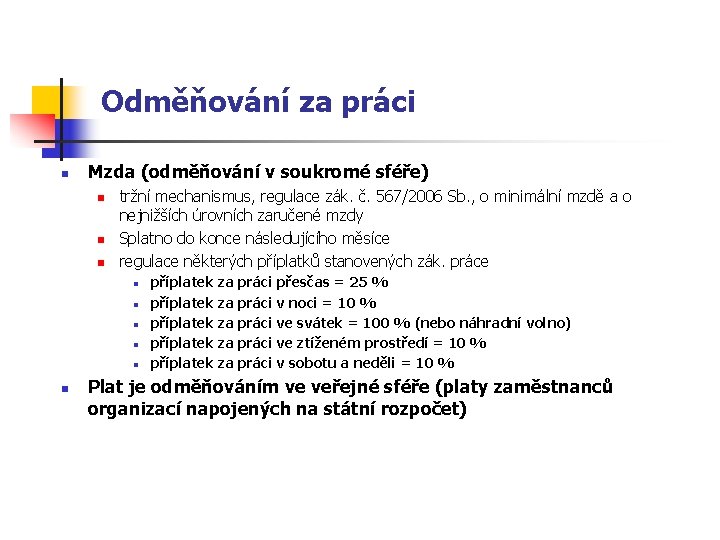 Odměňování za práci

Mzda (odměňování v soukromé sféře)

tržní mechanismus, regulace zák. č. 567/2006 Sb., o minimální mzdě a o nejnižších úrovních zaručené mzdy

Splatno do konce následujícího měsíce

regulace některých příplatků stanovených zák. práce

příplatek za práci přesčas = 25 %

příplatek za práci v noci = 10 %

příplatek za práci ve svátek = 100 % (nebo náhradní volno)

příplatek za práci ve ztíženém prostředí = 10 %

příplatek za práci v sobotu a neděli = 10 %

Plat je odměňováním ve veřejné sféře (platy zaměstnanců organizací napojených na státní rozpočet)